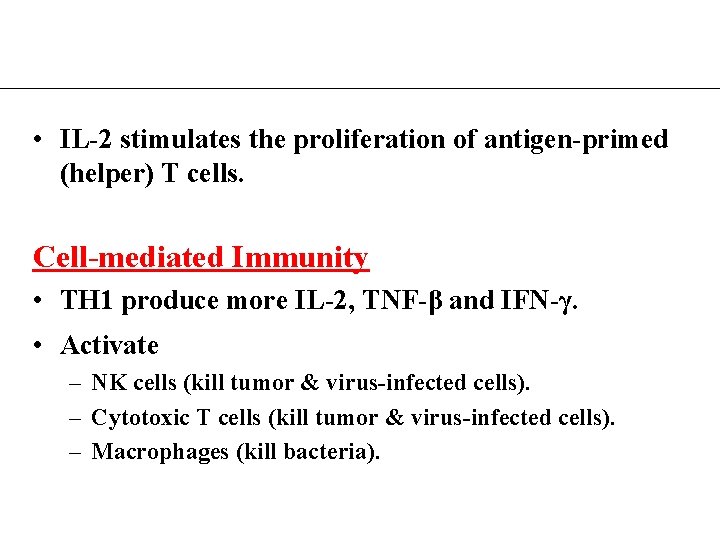 • IL-2 stimulates the proliferation of antigen-primed (helper) T cells.

Cell-mediated Immunity

• TH1 produce more IL-2, TNF-β and IFN-γ.

• Activate

– NK cells (kill tumor & virus-infected cells).

– Cytotoxic T cells (kill tumor & virus-infected cells).

– Macrophages (kill bacteria).